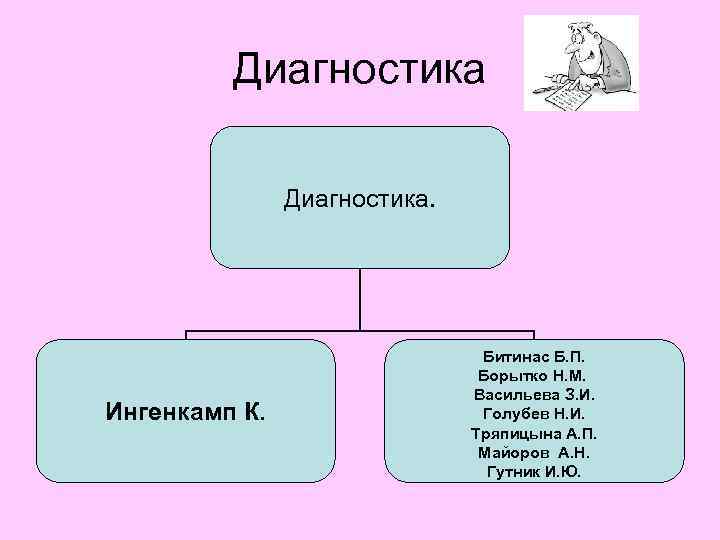 Диагностика

Диагностика.

Ингенкамп К.

Битинас Б.П.
Борытко Н.М.
Васильева З.И.
Голубев Н.И.
Тряпицына А.П.
Майоров А.Н.
Гутник И.Ю.